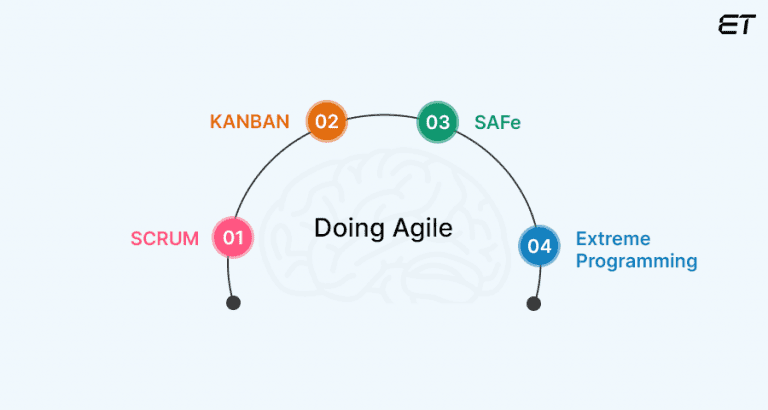 ET

KANBAN 02

03 SAFe

SCRUM 01

Doing Agile

04 Extreme Programming